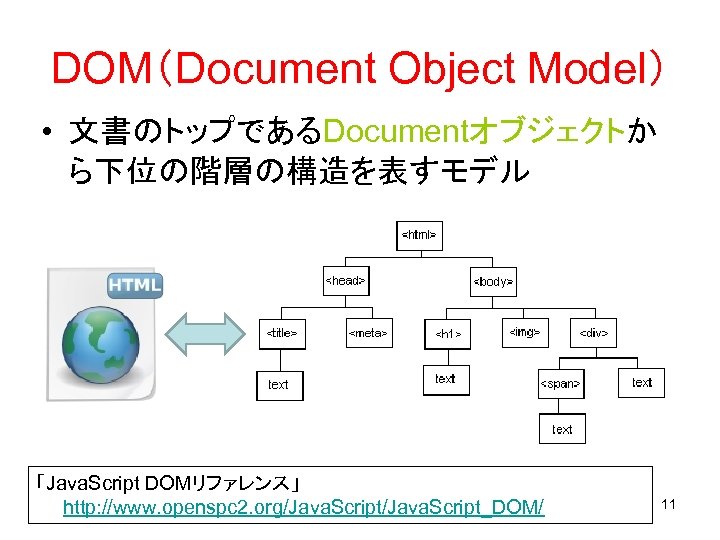 DOM（Document Object Model）

• 文書のトップであるDocumentオブジェクトから下位の階層の構造を表すモデル

HTML

<html>
<head>
<body>
<title>
<meta>
<h1>
<img>
<div>
text
text
<span>
text
text

「JavaScript DOMリファレンス」
http://www.openspc2.org/JavaScript/JavaScript_DOM/

11